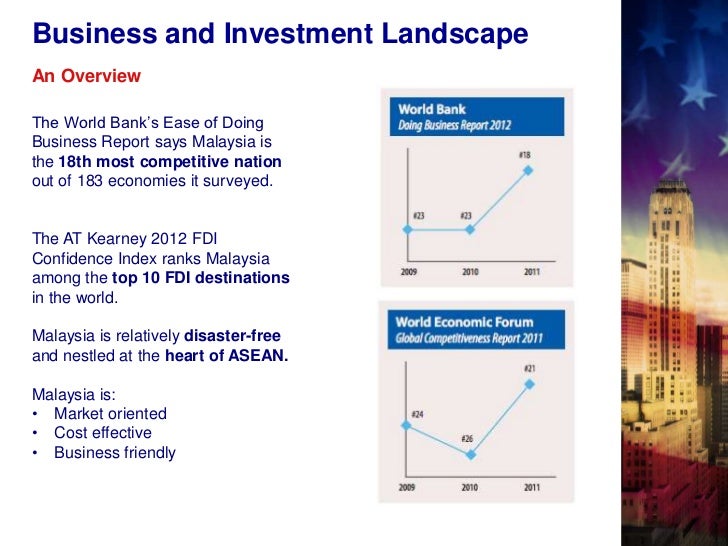 Business and Investment Landscape

An Overview

The World Bank's Ease of Doing Business Report says Malaysia is the 18th most competitive nation out of 183 economies it surveyed.

The AT Kearney 2012 FDI Confidence Index ranks Malaysia among the top 10 FDI destinations in the world.

Malaysia is relatively disaster-free and nestled at the heart of ASEAN.

Malaysia is:
• Market oriented
• Cost effective
• Business friendly

World Bank
Doing Business Report 2012

#23 #23 #18

2009 2010 2011

World Economic Forum
Global Competitiveness Report 2011

#24 #26 #21

2009 2010 2011